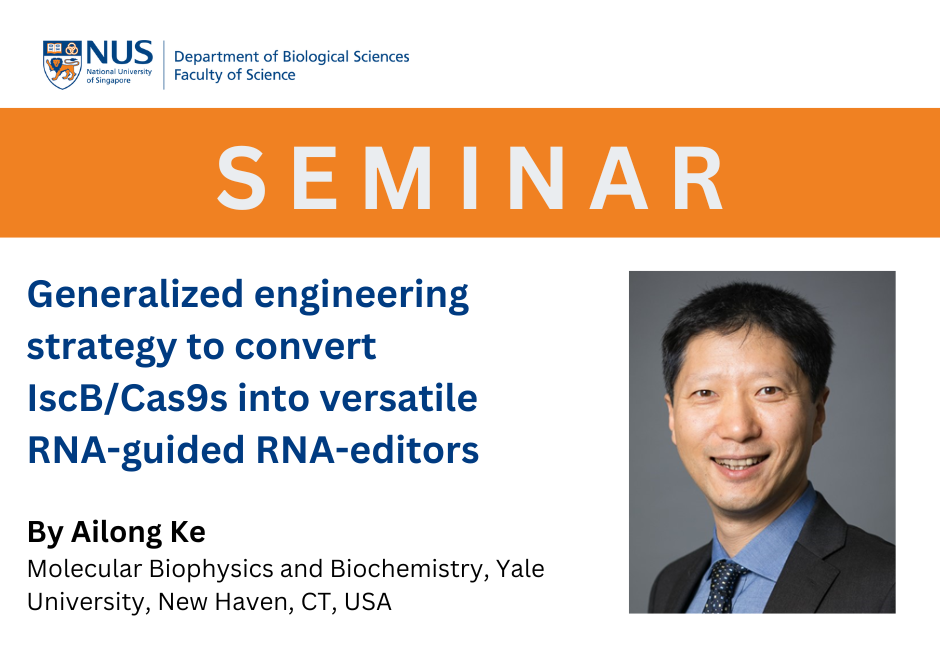 NUS National University of Singapore

Department of Biological Sciences
Faculty of Science

SEMINAR

Generalized engineering strategy to convert IscB/Cas9s into versatile RNA-guided RNA-editors

By Ailong Ke

Molecular Biophysics and Biochemistry, Yale University, New Haven, CT, USA